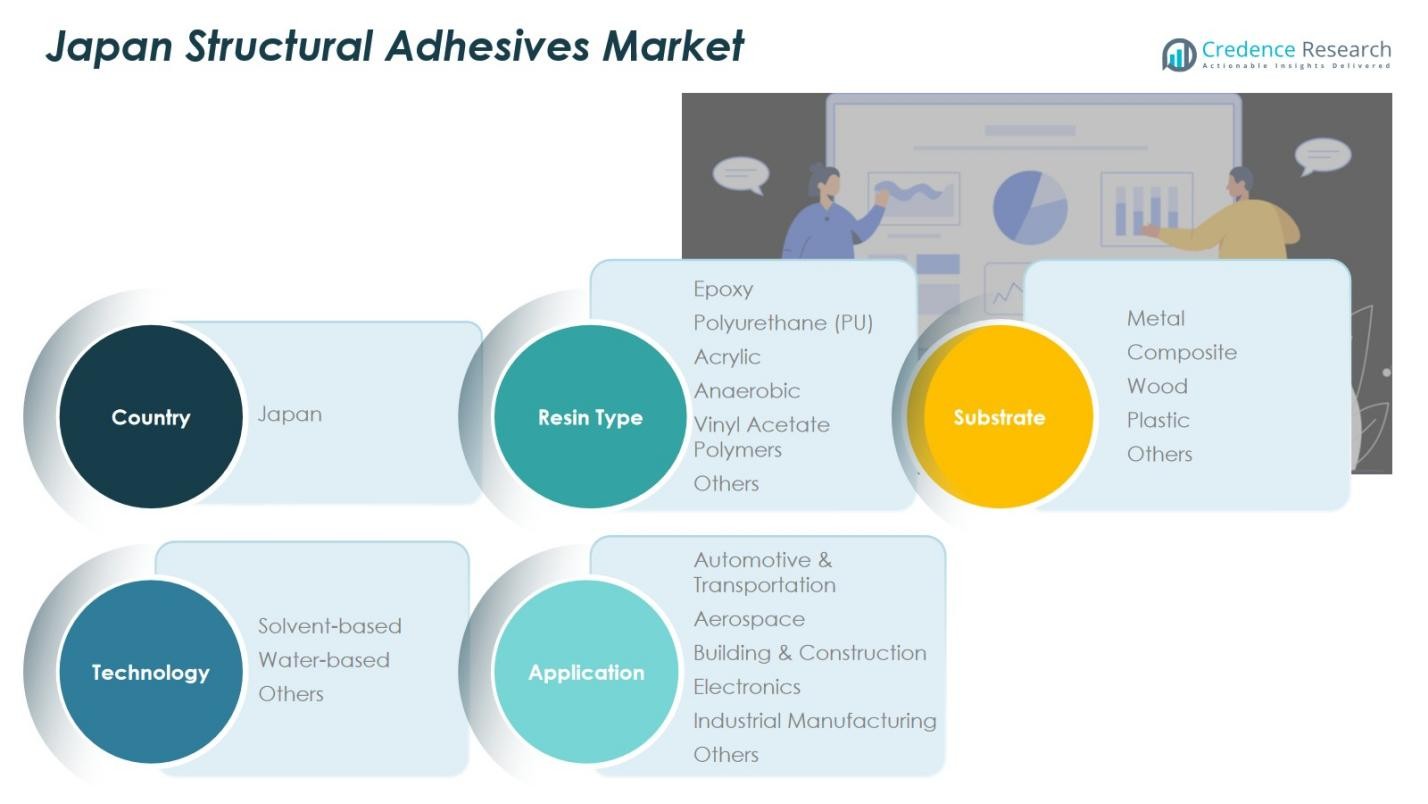 Japan Structural Adhesives Market

Credence Research
Actionable Insights Delivered

Country
Japan

Resin Type
Epoxy
Polyurethane (PU)
Acrylic
Anaerobic
Vinyl Acetate Polymers
Others

Substrate
Metal
Composite
Wood
Plastic
Others

Technology
Solvent-based
Water-based
Others

Application
Automotive & Transportation
Aerospace
Building & Construction
Electronics
Industrial Manufacturing
Others